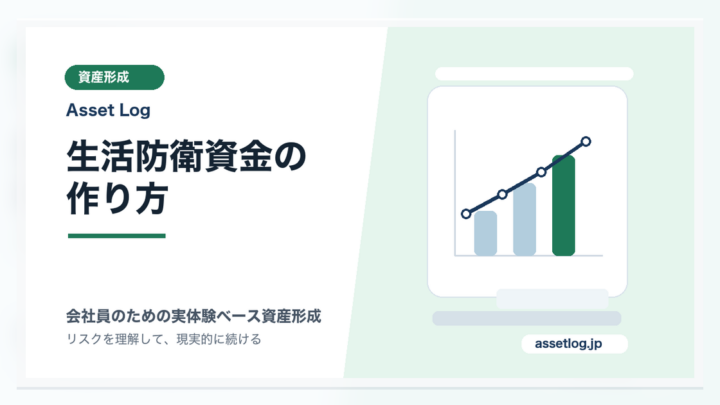 資産形成

Asset Log

生活防衛資金の作り方

会社員のための実体験ベース資産形成

リスクを理解して、現実的に続ける

assetlog.jp